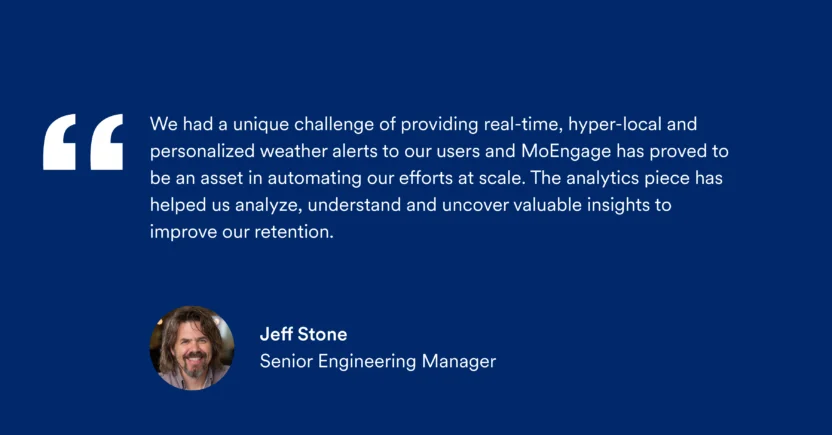 “

We had a unique challenge of providing real-time, hyper-local and personalized weather alerts to our users and MoEngage has proved to be an asset in automating our efforts at scale. The analytics piece has helped us analyze, understand and uncover valuable insights to improve our retention.

Jeff Stone
Senior Engineering Manager